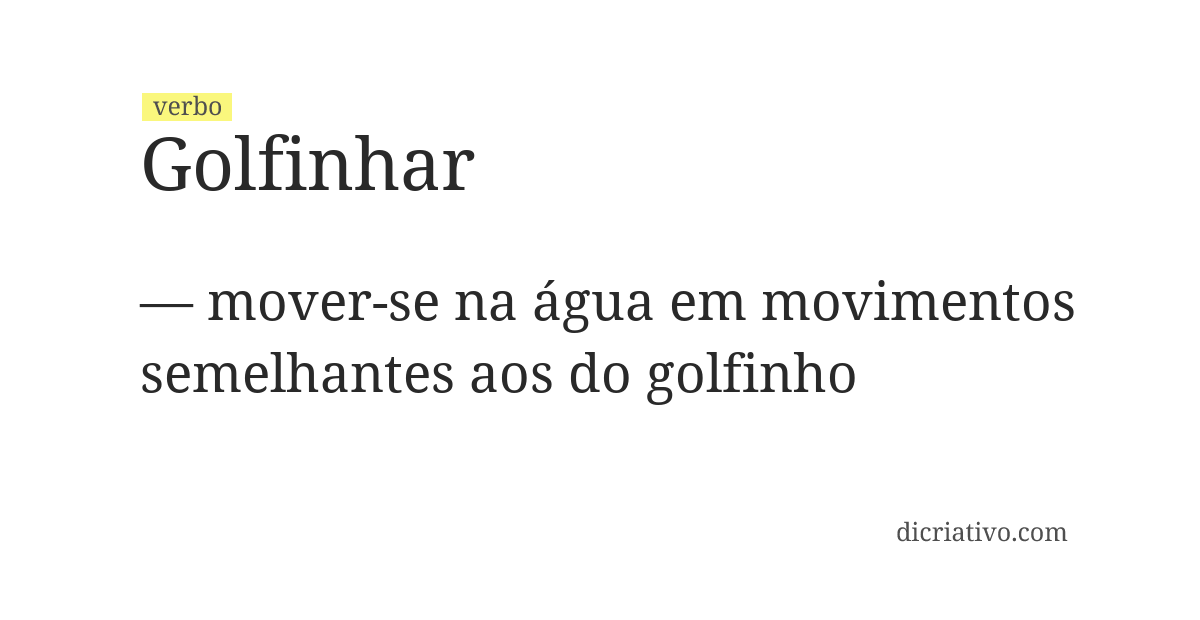 verbo
Golfinhar

— mover-se na água em movimentos semelhantes aos do golfinho

dicriativo.com